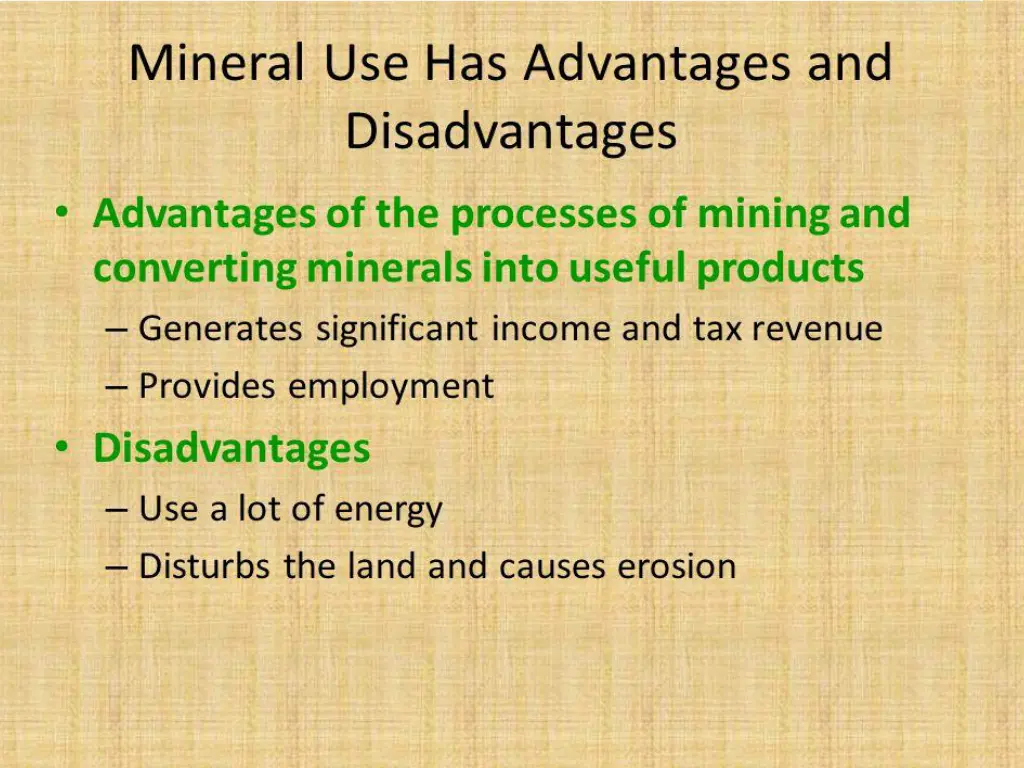 Mineral Use Has Advantages and Disadvantages

• Advantages of the processes of mining and converting minerals into useful products
– Generates significant income and tax revenue
– Provides employment
• Disadvantages
– Use a lot of energy
– Disturbs the land and causes erosion